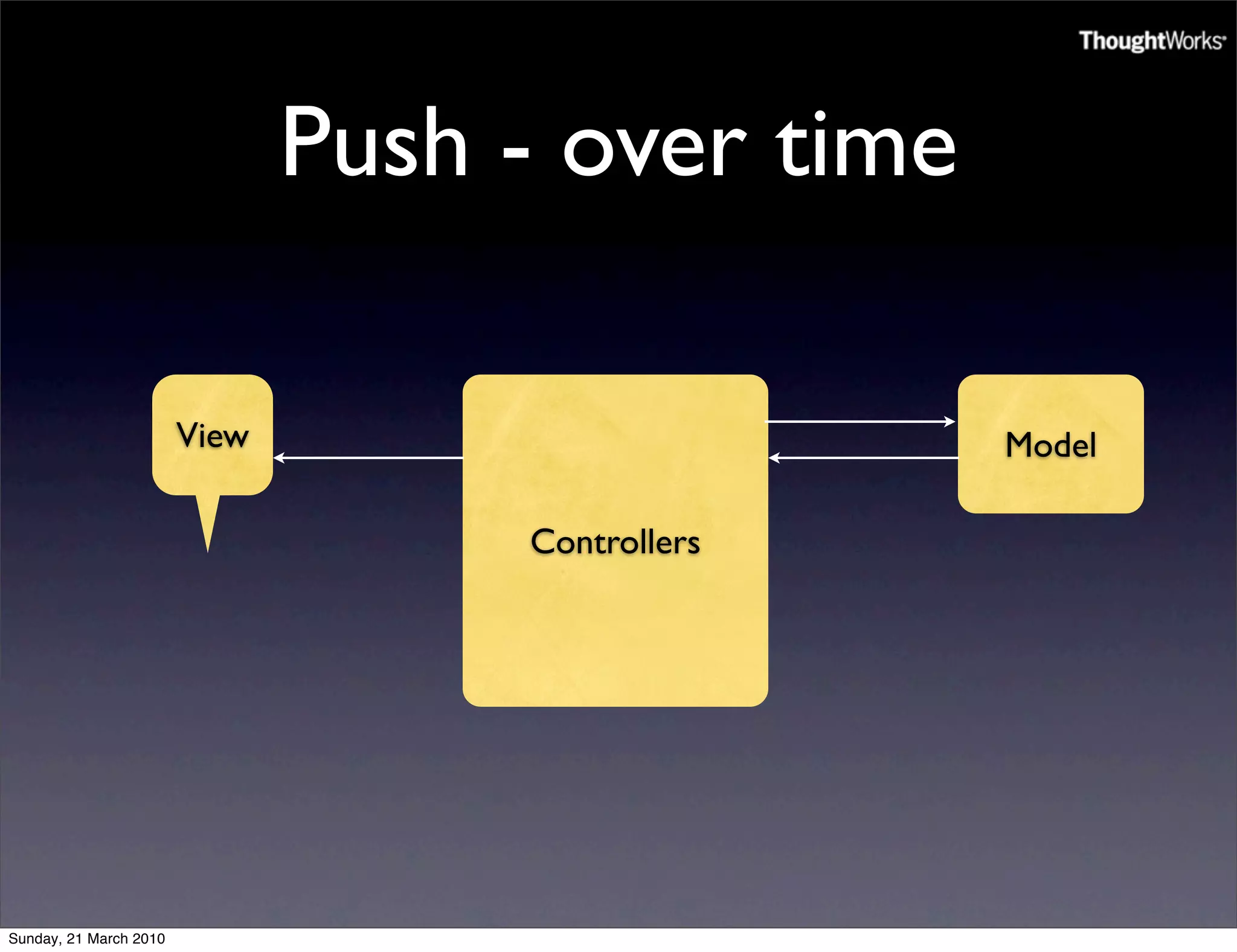 ThoughtWorks

Push - over time

View

Controllers

Model

Sunday, 21 March 2010